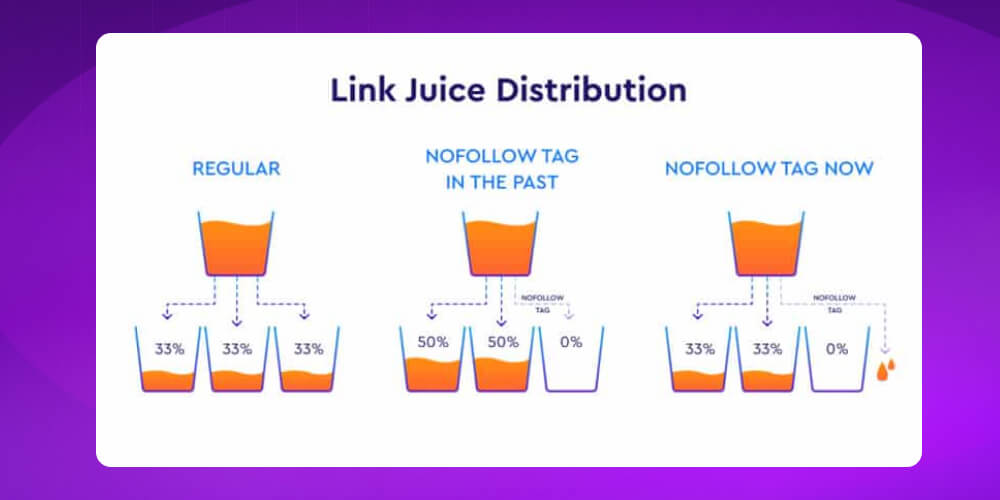 Link Juice Distribution

REGULAR

33%

33%

33%

NOFOLLOW TAG IN THE PAST

NOFOLLOW TAG

50%

50%

0%

NOFOLLOW TAG NOW

NOFOLLOW TAG

33%

33%

0%